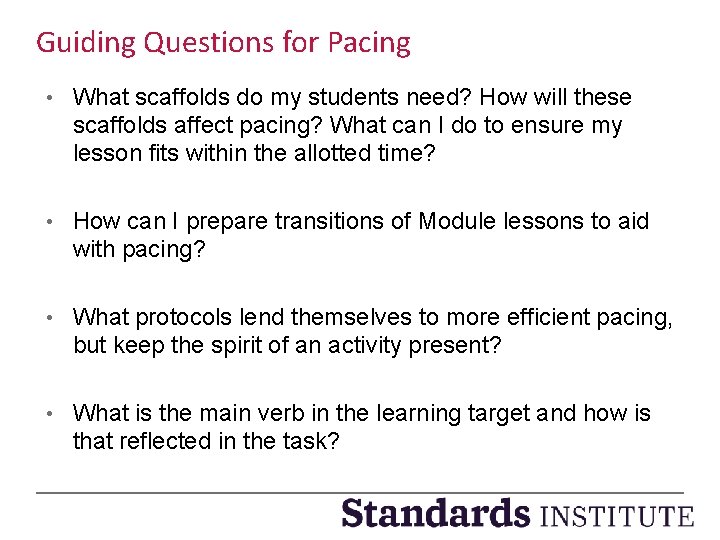 Guiding Questions for Pacing

• What scaffolds do my students need? How will these scaffolds affect pacing? What can I do to ensure my lesson fits within the allotted time?

• How can I prepare transitions of Module lessons to aid with pacing?

• What protocols lend themselves to more efficient pacing, but keep the spirit of an activity present?

• What is the main verb in the learning target and how is that reflected in the task?

Standards INSTITUTE